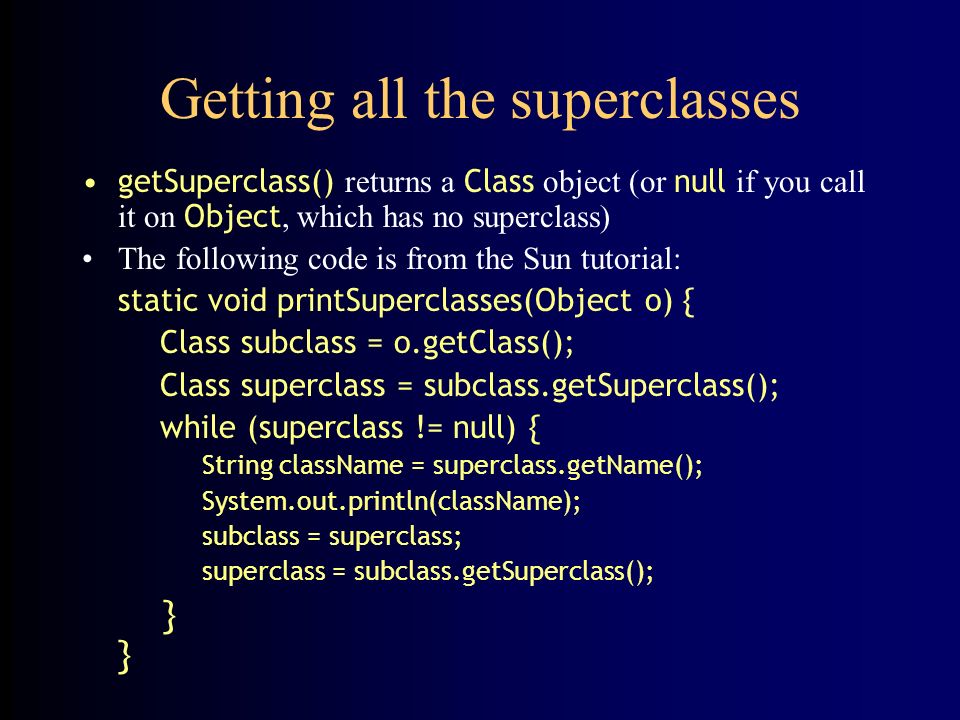 Getting all the superclasses

• getSuperclass() returns a Class object (or null if you call it on Object, which has no superclass)
• The following code is from the Sun tutorial:

static void printSuperclasses(Object o) {
Class subclass = o.getClass();
Class superclass = subclass.getSuperclass();
while (superclass != null) {
String className = superclass.getName();
System.out.println(className);
subclass = superclass;
superclass = subclass.getSuperclass();
}
}